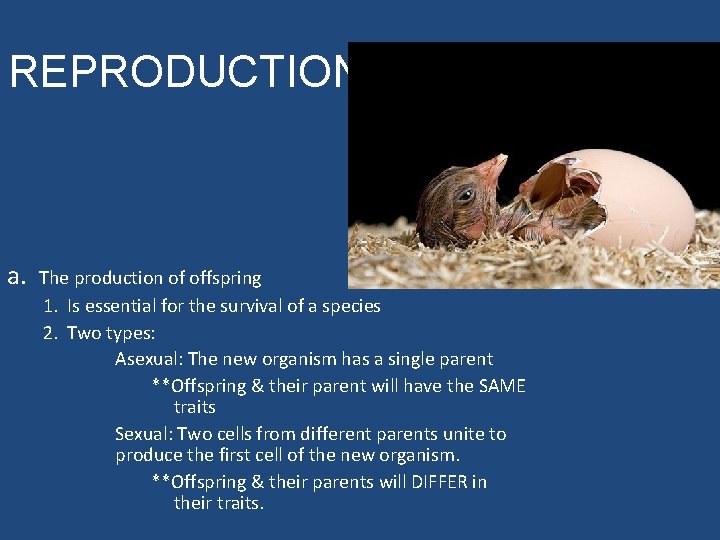 REPRODUCTION

a. The production of offspring

1. Is essential for the survival of a species

2. Two types:

Asexual: The new organism has a single parent

**Offspring & their parent will have the SAME traits

Sexual: Two cells from different parents unite to produce the first cell of the new organism.

**Offspring & their parents will DIFFER in their traits.